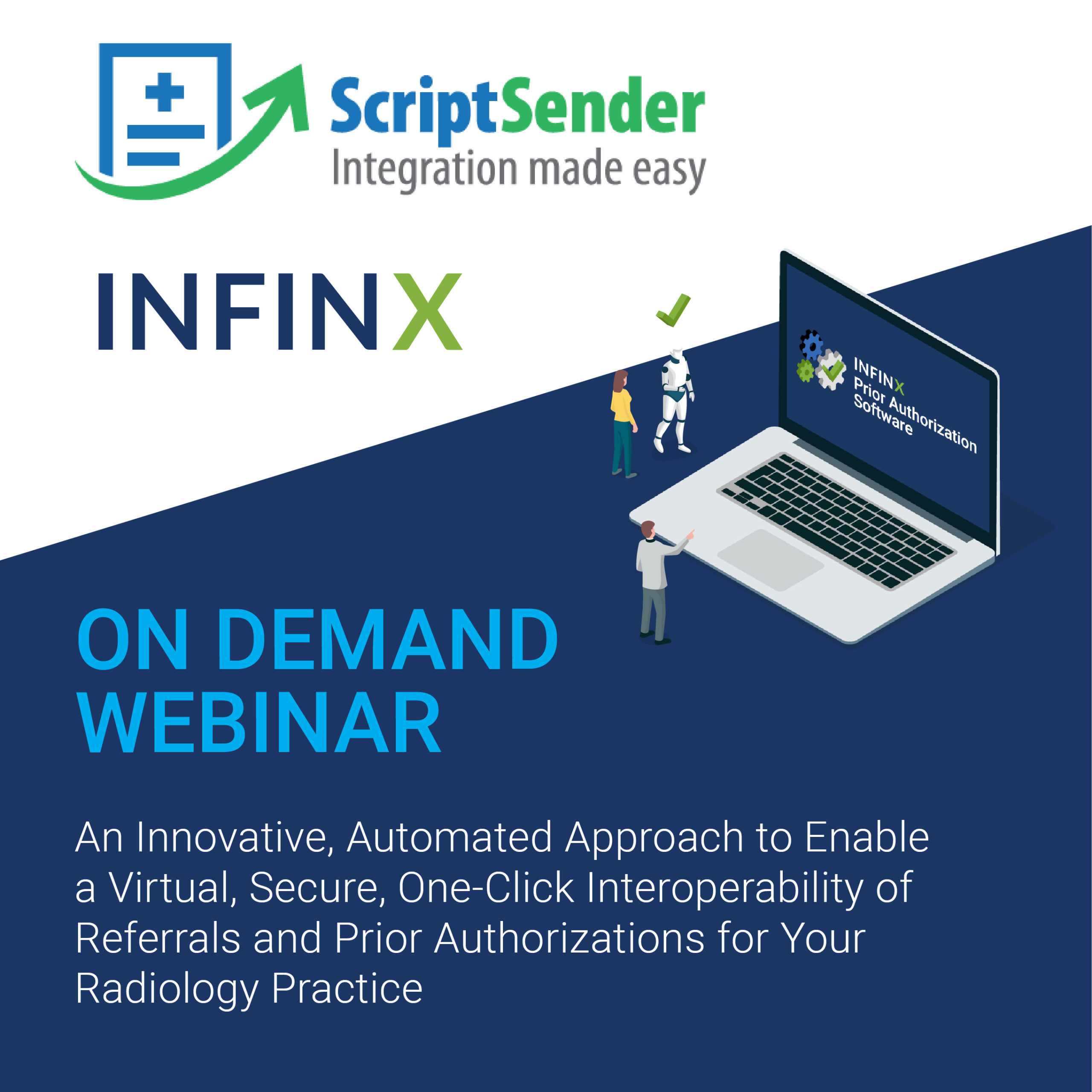 ScriptSender
Integration made easy

INFINX

INFINX
Prior Authorization Software

ON DEMAND WEBINAR

An Innovative, Automated Approach to Enable a Virtual, Secure, One-Click Interoperability of Referrals and Prior Authorizations for Your Radiology Practice